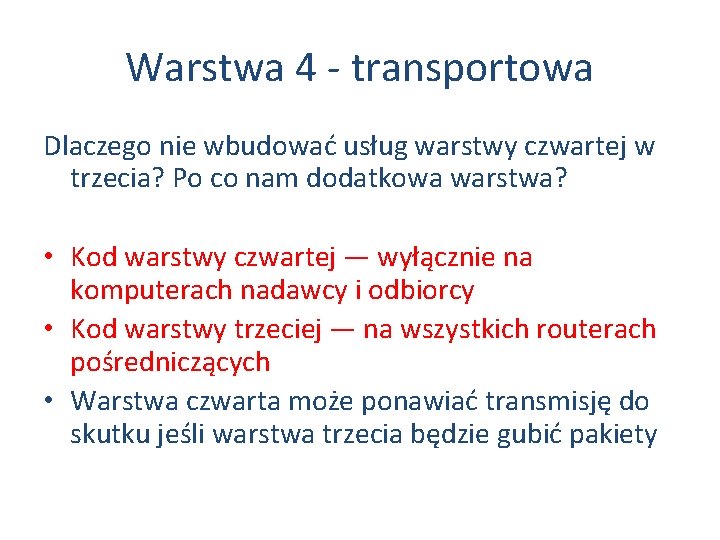 Warstwa 4 - transportowa

Dlaczego nie wbudować usług warstwy czwartej w trzecia? Po co nam dodatkowa warstwa?

• Kod warstwy czwartej — wyłącznie na komputerach nadawcy i odbiorcy
• Kod warstwy trzeciej — na wszystkich routerach pośredniczących
• Warstwa czwarta może ponawiać transmisję do skutku jeśli warstwa trzecia będzie gubić pakiety